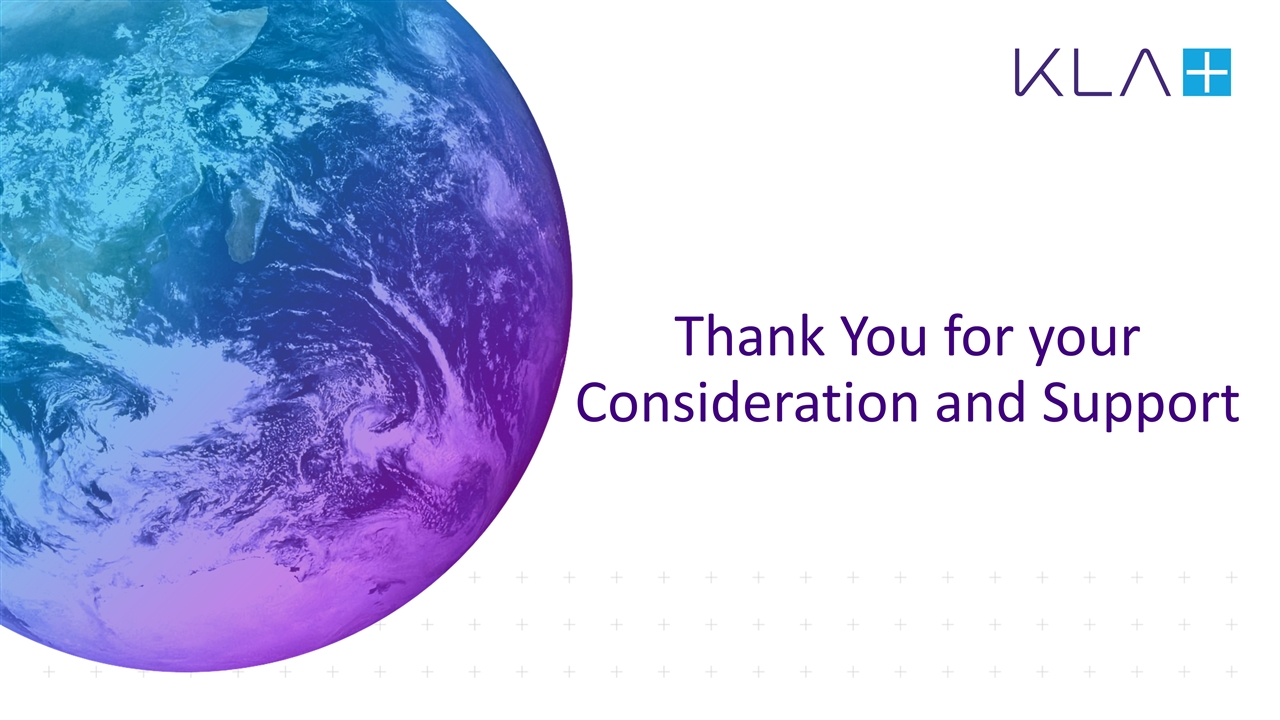 KLA

Thank You for your Consideration and Support